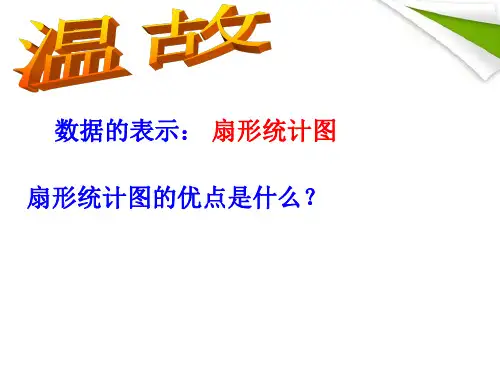 温故

数据的表示： 扇形统计图

扇形统计图的优点是什么？